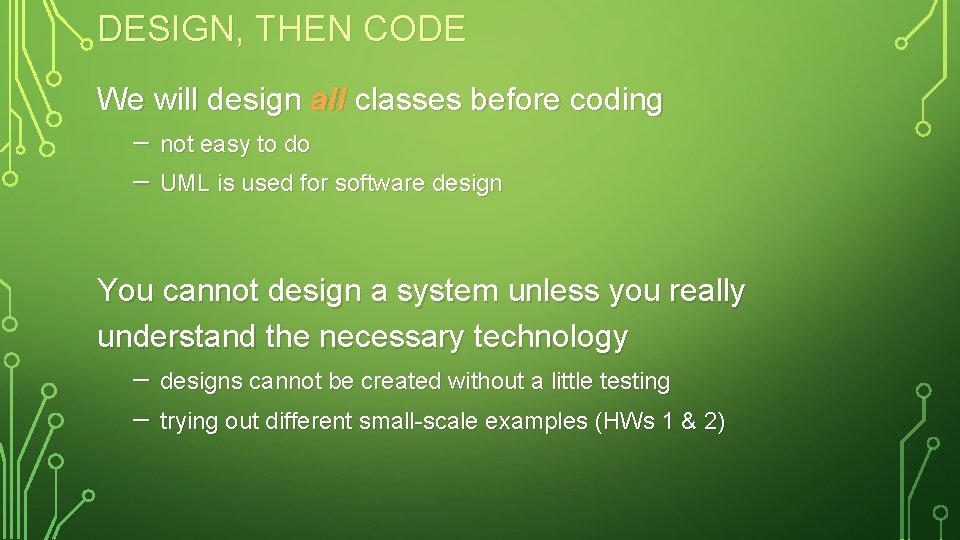 DESIGN, THEN CODE

We will design all classes before coding

– not easy to do

– UML is used for software design

You cannot design a system unless you really understand the necessary technology

– designs cannot be created without a little testing

– trying out different small-scale examples (HWs 1 & 2)